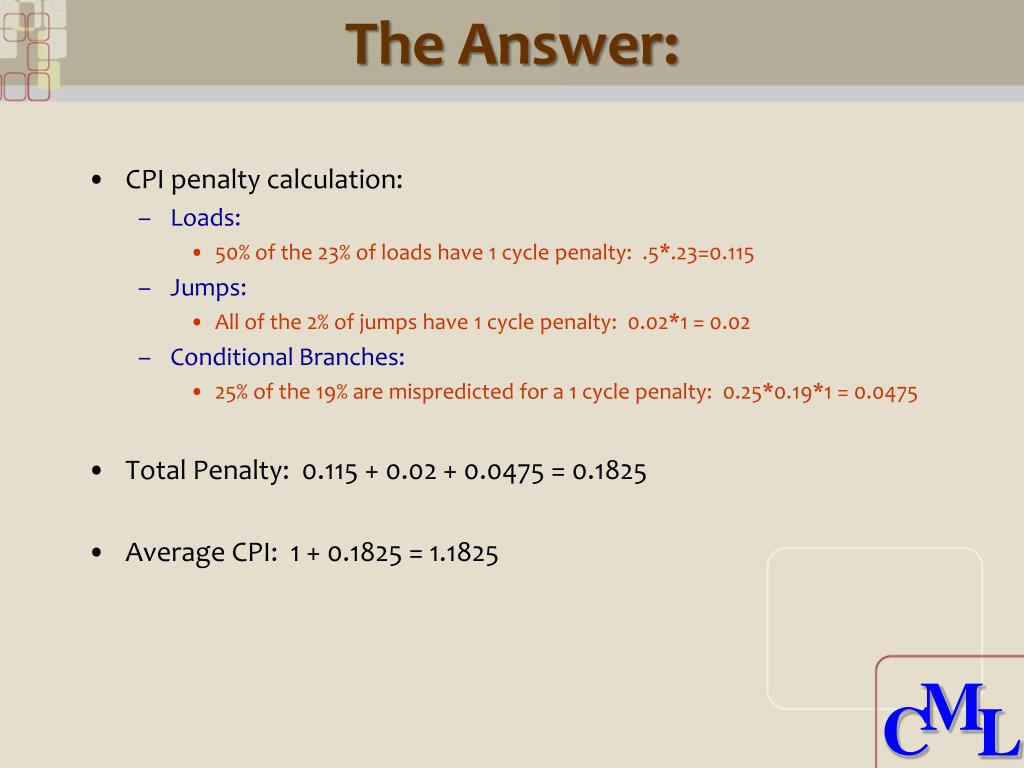 The Answer:

• CPI penalty calculation:
– Loads:
• 50% of the 23% of loads have 1 cycle penalty: .5*.23=0.115
– Jumps:
• All of the 2% of jumps have 1 cycle penalty: 0.02*1 = 0.02
– Conditional Branches:
• 25% of the 19% are mispredicted for a 1 cycle penalty: 0.25*0.19*1 = 0.0475

• Total Penalty: 0.115 + 0.02 + 0.0475 = 0.1825

• Average CPI: 1 + 0.1825 = 1.1825

CML